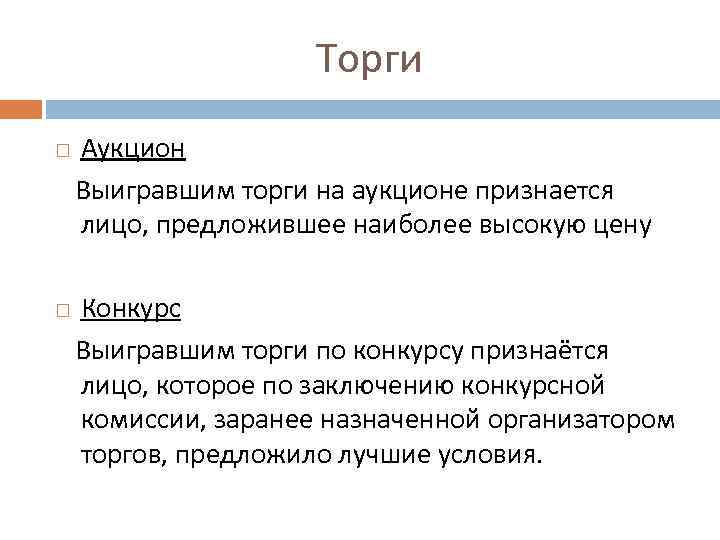 Торги

Аукцион

Выигравшим торги на аукционе признается лицо, предложившее наиболее высокую цену

Конкурс

Выигравшим торги по конкурсу признаётся лицо, которое по заключению конкурсной комиссии, заранее назначенной организатором торгов, предложило лучшие условия.